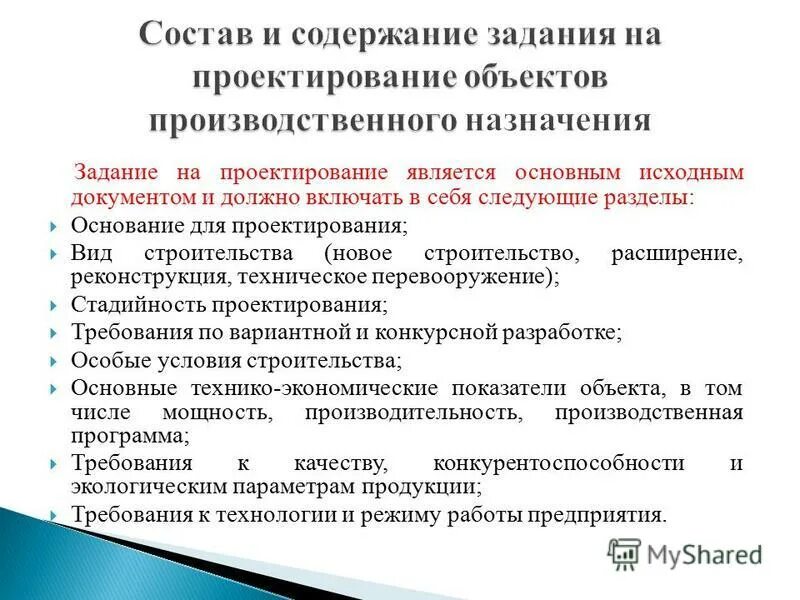 Состав и содержание задания на проектирование объектов производственного назначения

Задание на проектирование является основным исходным документом и должно включать в себя следующие разделы:

Основание для проектирования;

Вид строительства (новое строительство, расширение, реконструкция, техническое перевооружение);

Стадийность проектирования;

Требования по вариантной и конкурсной разработке;

Особые условия строительства;

Основные технико-экономические показатели объекта, в том числе мощность, производительность, производственная программа;

Требования к качеству, конкурентоспособности и экологическим параметрам продукции;

Требования к технологии и режиму работы предприятия.

MyShared